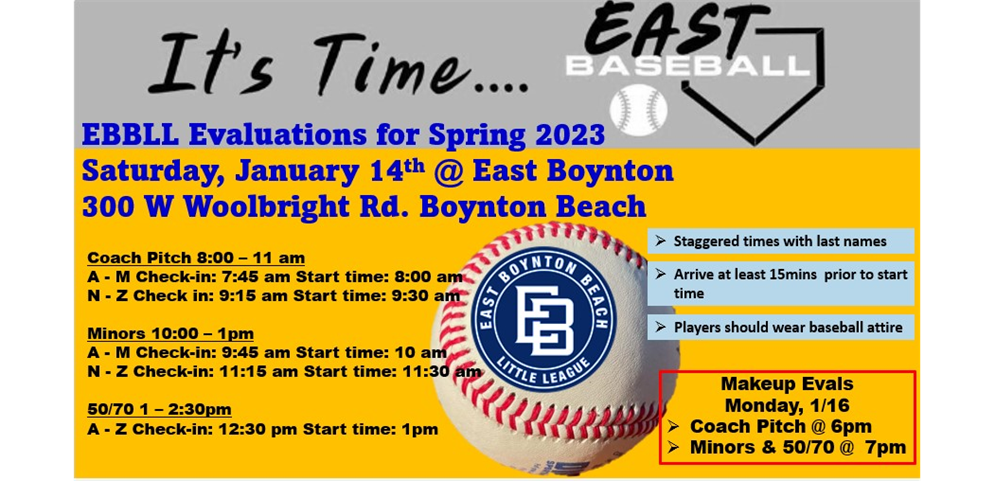 It's Time....

EAST BASEBALL

EBBLL Evaluations for Spring 2023
Saturday, January 14th @ East Boynton
300 W Woolbright Rd. Boynton Beach

Coach Pitch 8:00 – 11 am
A - M Check-in: 7:45 am Start time: 8:00 am
N - Z Check in: 9:15 am Start time: 9:30 am

Minors 10:00 – 1pm
A - M Check-in: 9:45 am Start time: 10 am
N - Z Check-in: 11:15 am Start time: 11:30 am

50/70 1 – 2:30pm
A - Z Check-in: 12:30 pm Start time: 1pm

EAST BOYNTON BEACH
EB
LITTLE LEAGUE

➢ Staggered times with last names

➢ Arrive at least 15mins prior to start time

➢ Players should wear baseball attire

Makeup Evals
Monday, 1/16
➢ Coach Pitch @ 6pm
➢ Minors & 50/70 @ 7pm